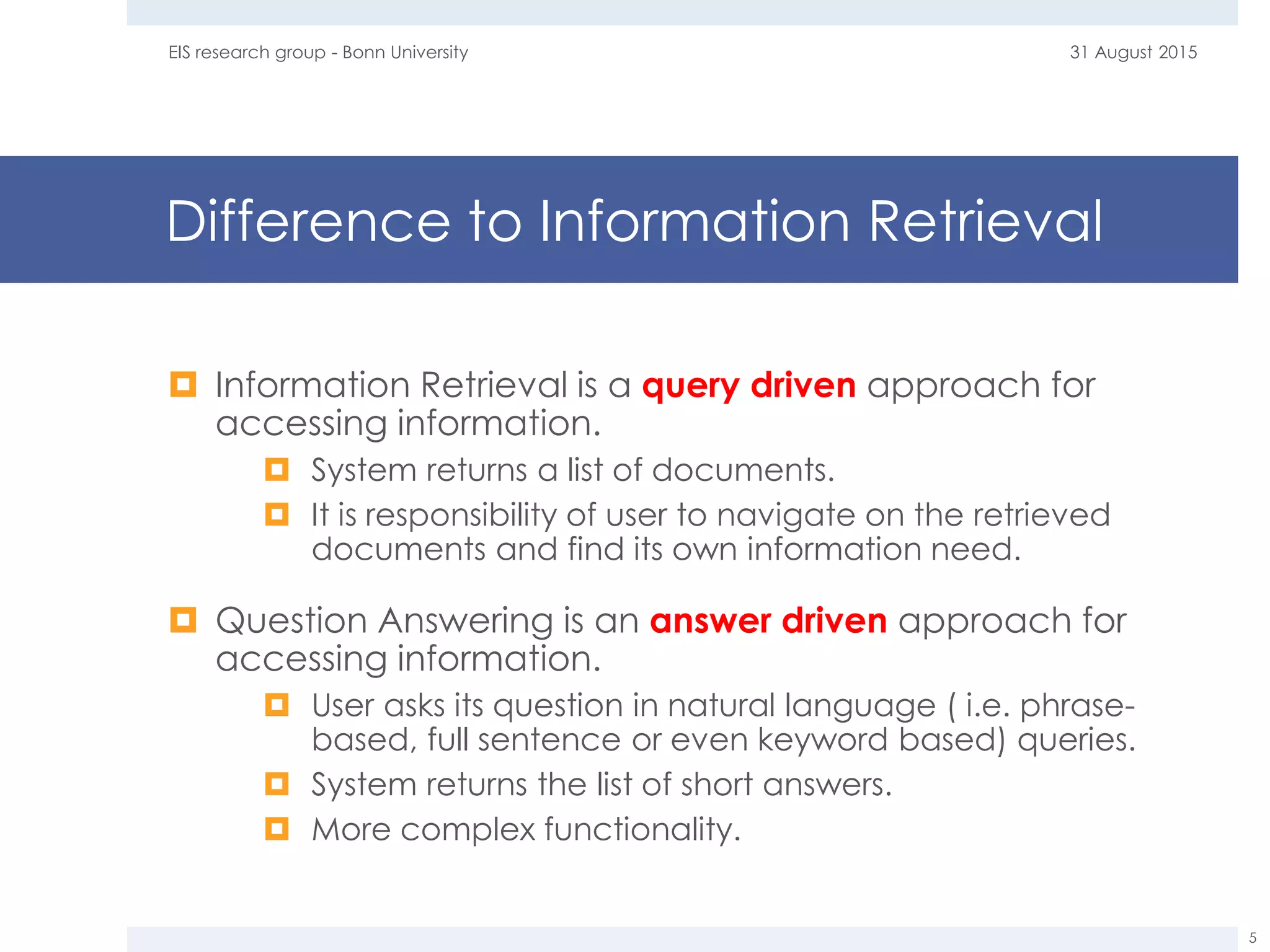 EIS research group - Bonn University

31 August 2015

Difference to Information Retrieval

Information Retrieval is a query driven approach for accessing information.

System returns a list of documents.

It is responsibility of user to navigate on the retrieved documents and find its own information need.

Question Answering is an answer driven approach for accessing information.

User asks its question in natural language ( i.e. phrase-based, full sentence or even keyword based) queries.

System returns the list of short answers.

More complex functionality.

5